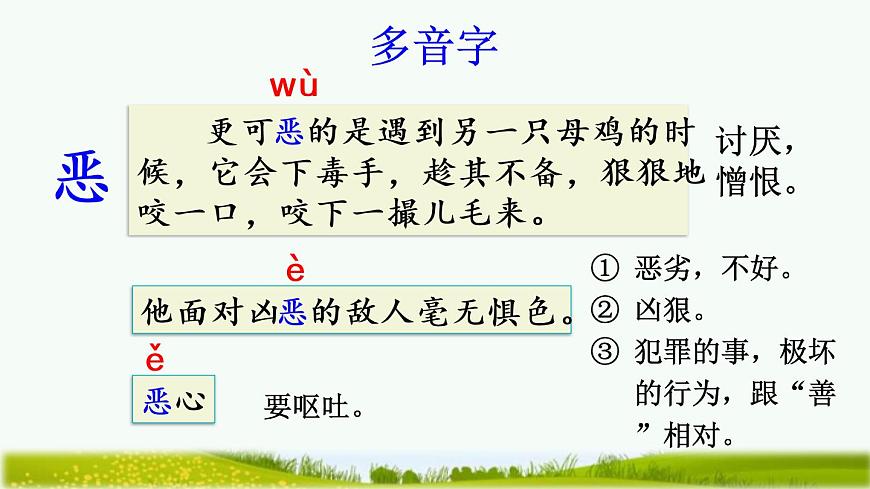 多音字

恶

wù

更可恶的是遇到另一只母鸡的时候，它会下毒手，趁其不备，狠狠地咬一口，咬下一撮儿毛来。

讨厌，憎恨。

è

他面对凶恶的敌人毫无惧色。

① 恶劣，不好。
② 凶狠。
③ 犯罪的事，极坏的行为，跟“善”相对。

ě

恶心

要呕吐。